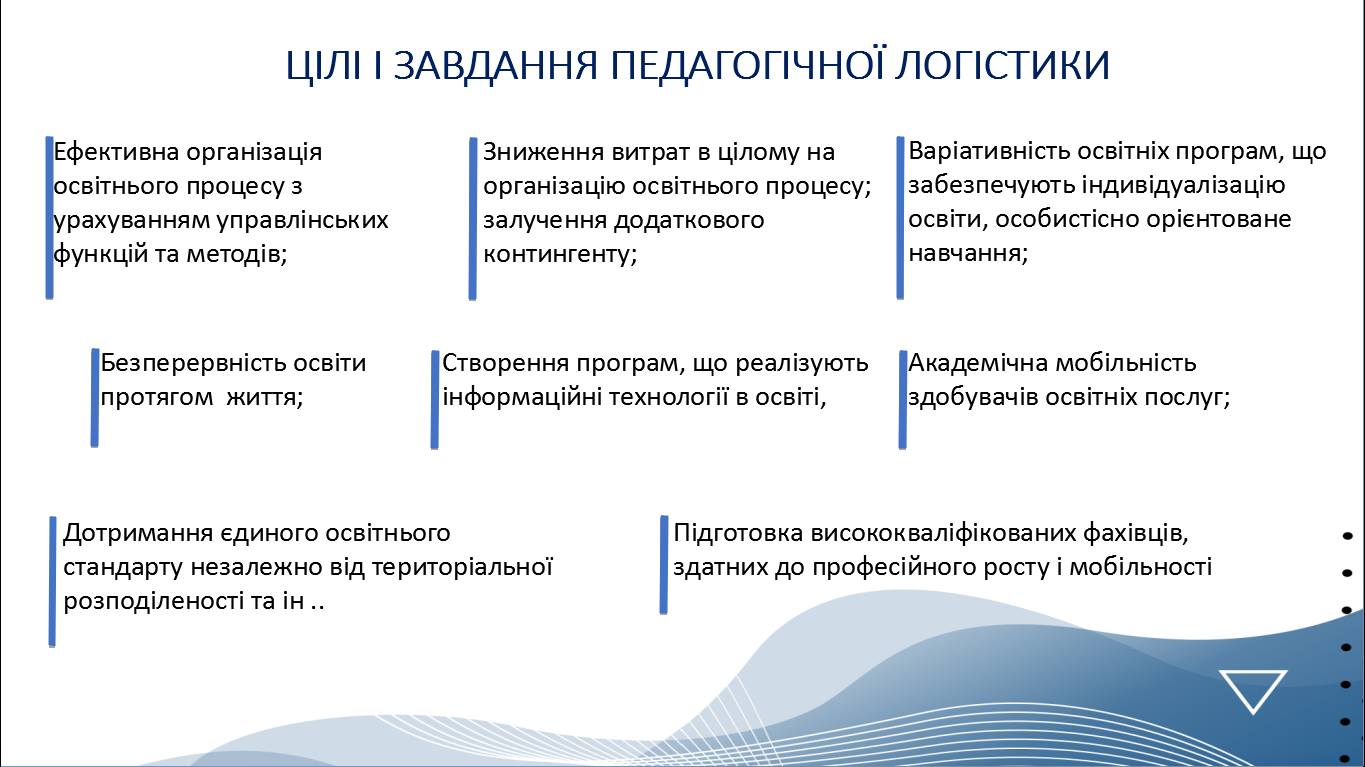 ЦІЛІ І ЗАВДАННЯ ПЕДАГОГІЧНОЇ ЛОГІСТИКИ

Ефективна організація освітнього процесу з урахуванням управлінських функцій та методів;

Зниження витрат в цілому на організацію освітнього процесу; залучення додаткового контингенту;

Варіативність освітніх програм, що забезпечують індивідуалізацію освіти, особистісно орієнтоване навчання;

Безперервність освіти протягом життя;

Створення програм, що реалізують інформаційні технології в освіті,

Академічна мобільність здобувачів освітніх послуг;

Дотримання єдиного освітнього стандарту незалежно від територіальної розподіленості та ін ..

Підготовка висококваліфікованих фахівців, здатних до професійного росту і мобільності